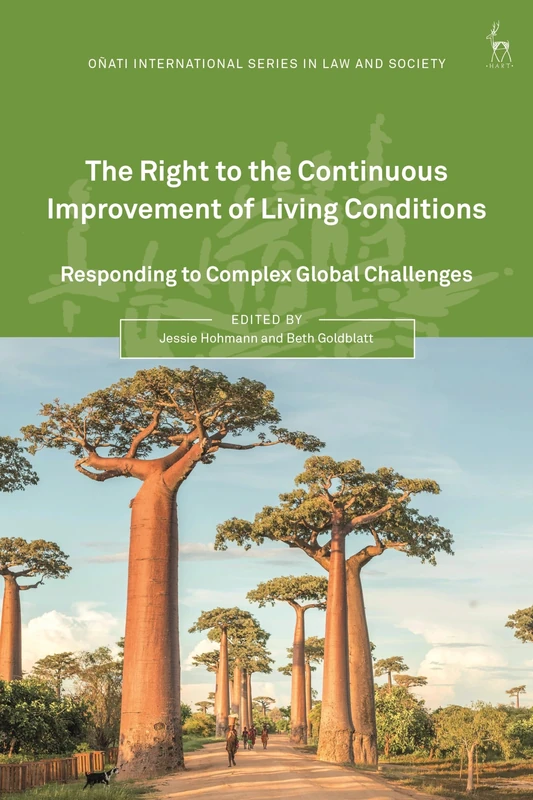 OÑATI INTERNATIONAL SERIES IN LAW AND SOCIETY

HART

The Right to the Continuous Improvement of Living Conditions

Responding to Complex Global Challenges

EDITED BY
Jessie Hohmann and Beth Goldblatt